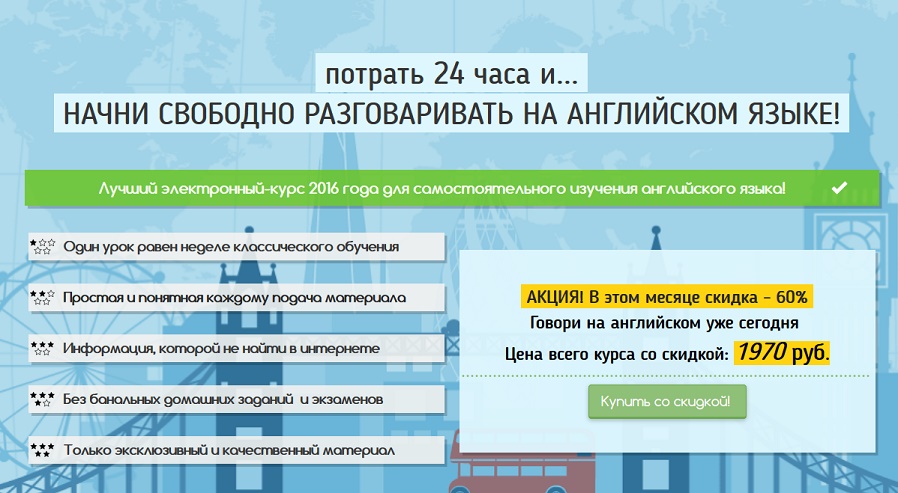 потрать 24 часа и...
НАЧНИ СВОБОДНО РАЗГОВАРИВАТЬ НА АНГЛИЙСКОМ ЯЗЫКЕ!

Лучший электронный-курс 2016 года для самостоятельного изучения английского языка!

Один урок равен неделе классического обучения

Простая и понятная каждому подача материала

Информация, которой не найти в интернете

Без банальных домашних заданий и экзаменов

Только эксклюзивный и качественный материал

АКЦИЯ! В этом месяце скидка - 60%
Говори на английском уже сегодня
Цена всего курса со скидкой: 1970 руб.

Купить со скидкой!